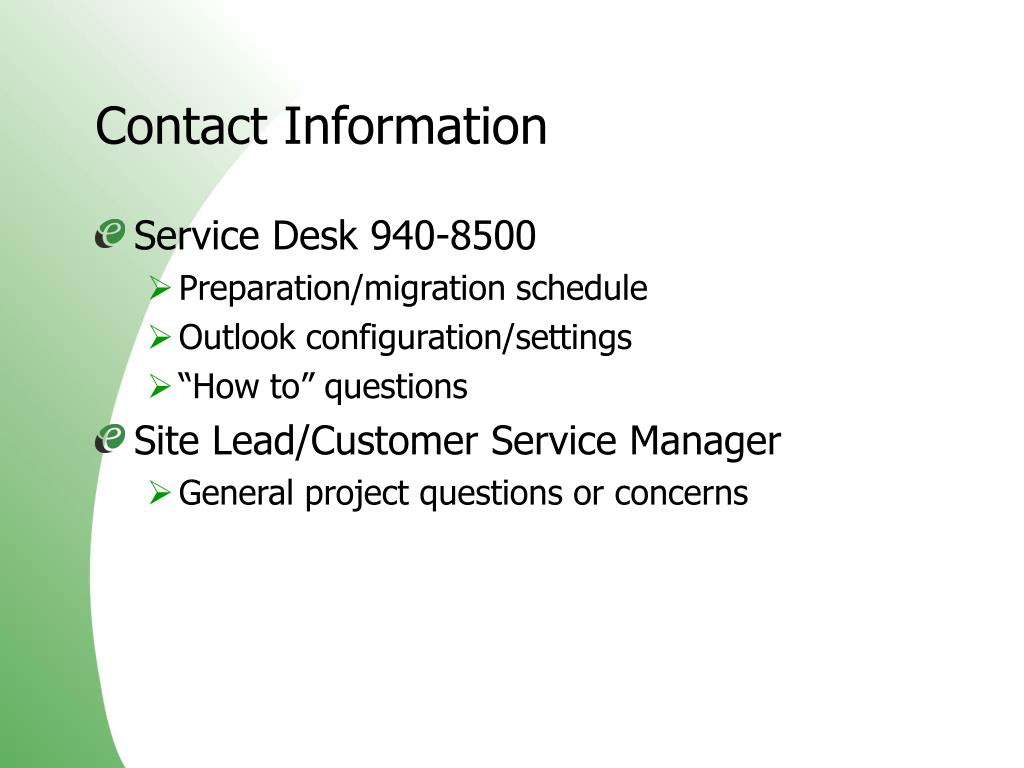 Contact Information

Service Desk 940-8500

Preparation/migration schedule

Outlook configuration/settings

“How to” questions

Site Lead/Customer Service Manager

General project questions or concerns